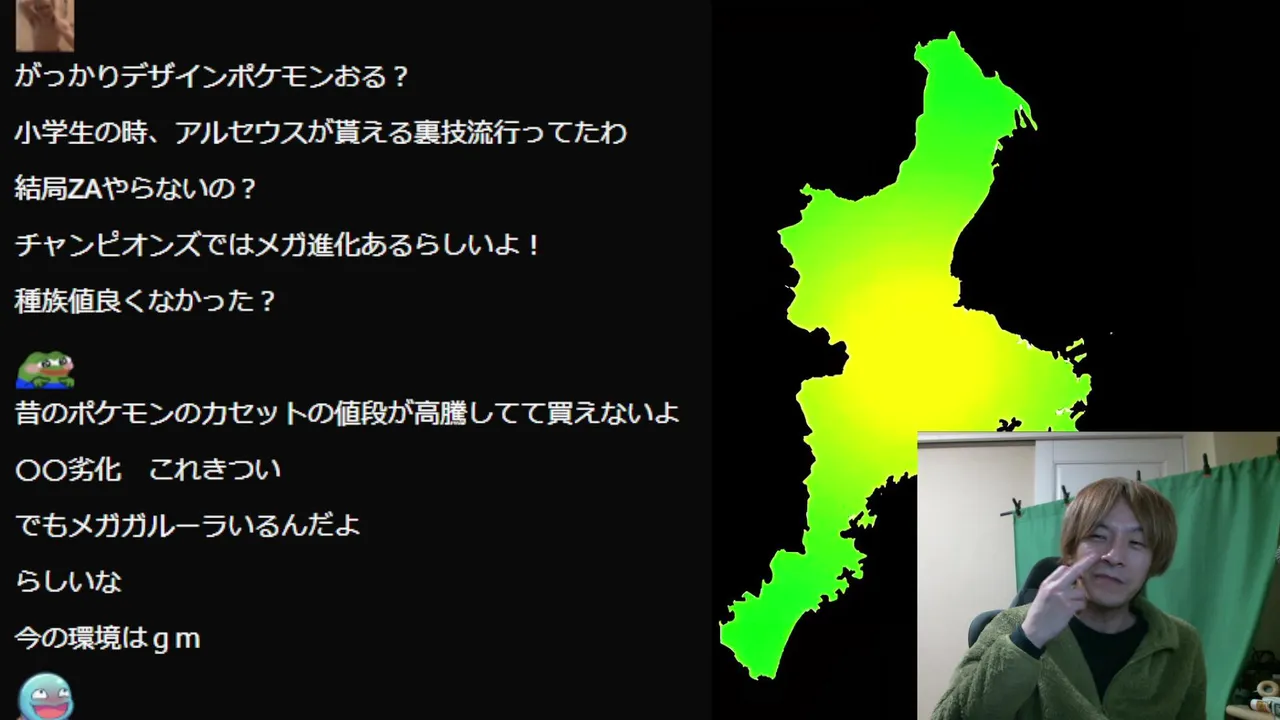 がっかりデザインポケモンおる？

小学生の時、アルセウスが貰える裏技流行ってたわ

結局ZAやらないの？

チャンピオンズではメガ進化あるらしいよ！

種族値良くなかった？

昔のポケモンのカセットの値段が高騰してて買えないよ

〇〇劣化　これきつい

でもメガガルーラいるんだよ

らしいな

今の環境はｇｍ